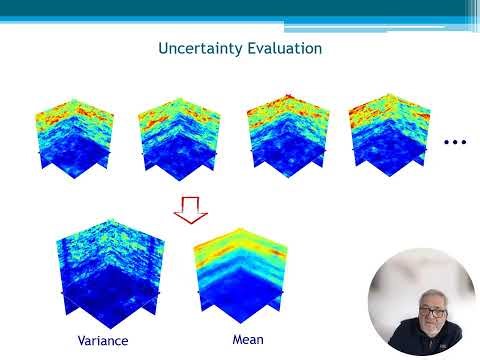 Uncertainty Evaluation

...

Variance

Mean